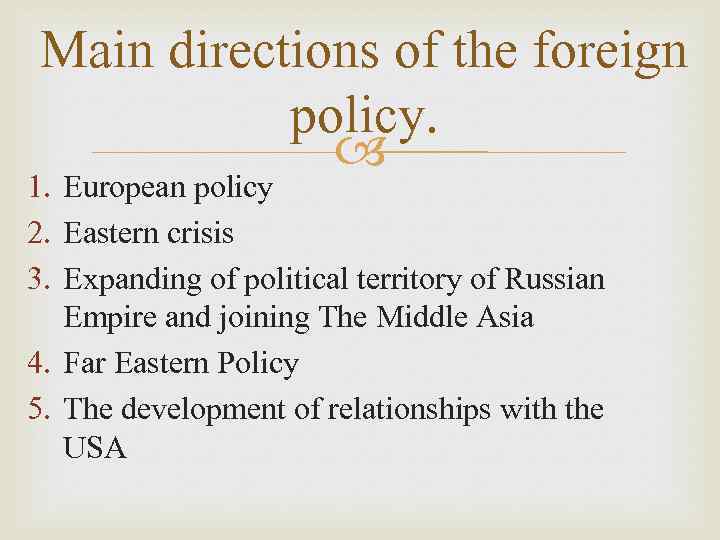 Main directions of the foreign policy.

1. European policy
2. Eastern crisis
3. Expanding of political territory of Russian Empire and joining The Middle Asia
4. Far Eastern Policy
5. The development of relationships with the USA